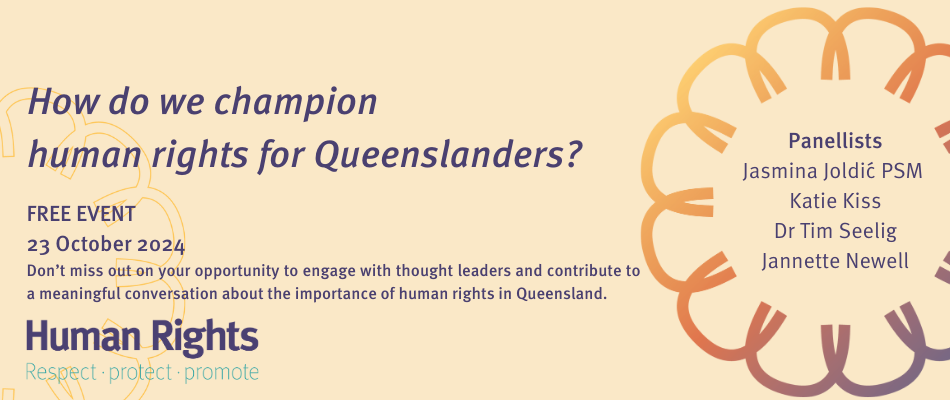 How do we champion human rights for Queenslanders?

FREE EVENT
23 October 2024
Don't miss out on your opportunity to engage with thought leaders and contribute to a meaningful conversation about the importance of human rights in Queensland.

Human Rights
Respect · protect · promote

Panellists
Jasmina Joldić PSM
Katie Kiss
Dr Tim Seelig
Jannette Newell